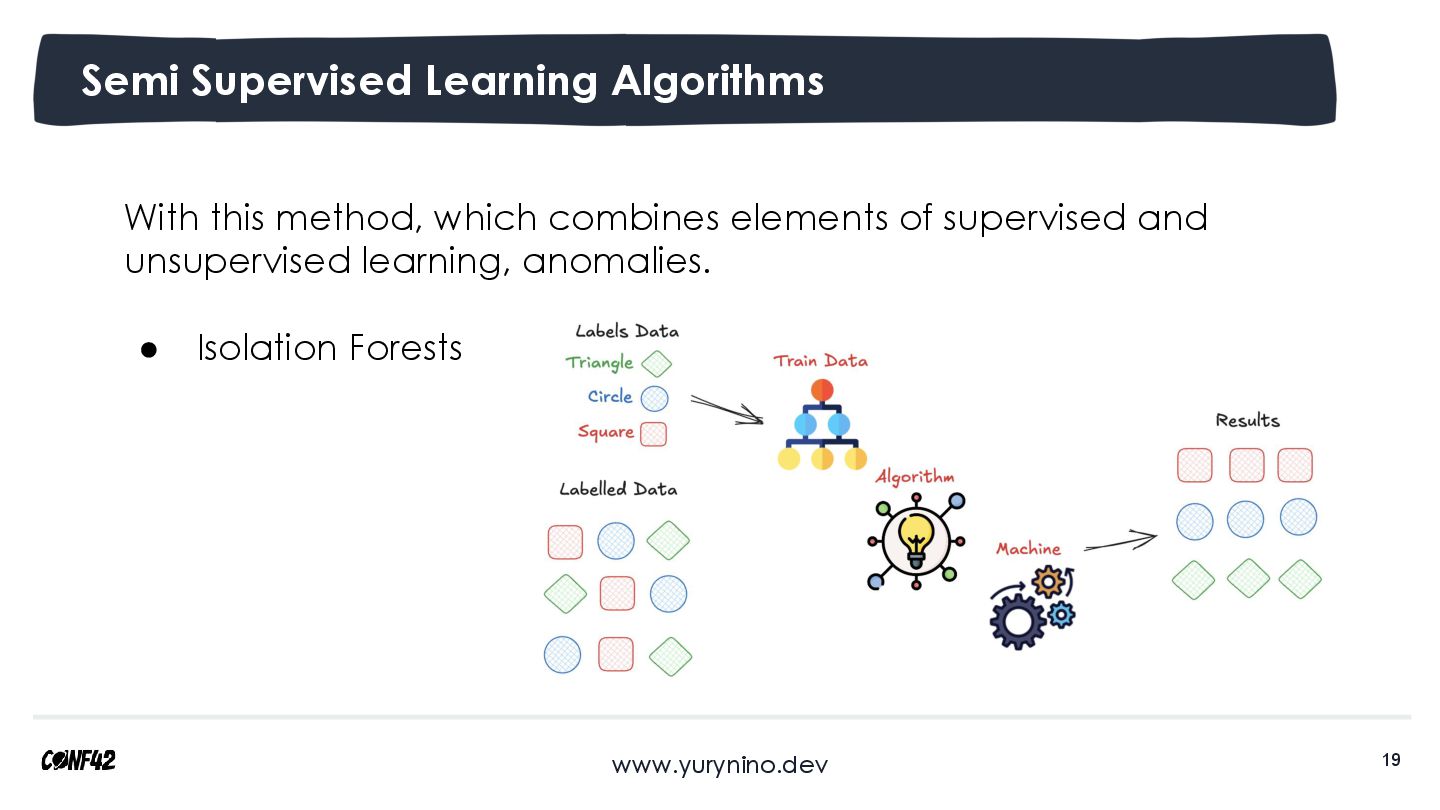 Semi Supervised Learning Algorithms

With this method, which combines elements of supervised and unsupervised learning, anomalies.

● Isolation Forests

Labels Data
Triangle
Circle
Square

Labelled Data

Train Data

Algorithm

Machine

Results

CONF42

www.yurynino.dev

19